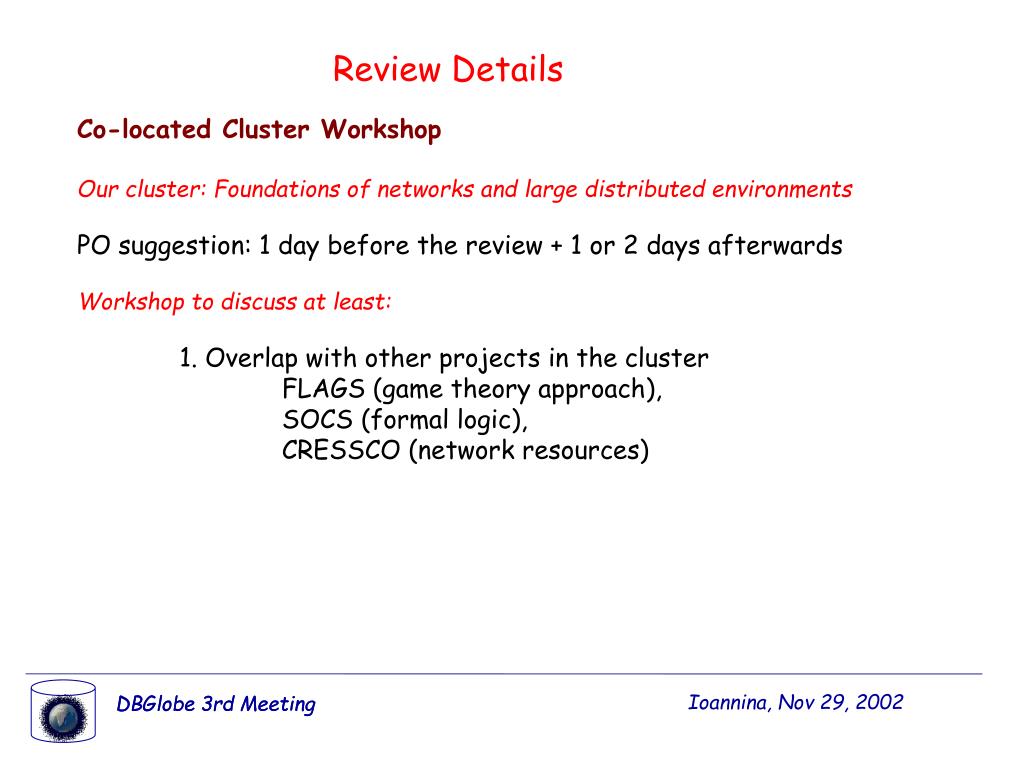 Review Details

Co-located Cluster Workshop

Our cluster: Foundations of networks and large distributed environments

PO suggestion: 1 day before the review + 1 or 2 days afterwards

Workshop to discuss at least:

1. Overlap with other projects in the cluster
FLAGS (game theory approach),
SOCS (formal logic),
CRESSCO (network resources)

DBGlobe 3rd Meeting

Ioannina, Nov 29, 2002